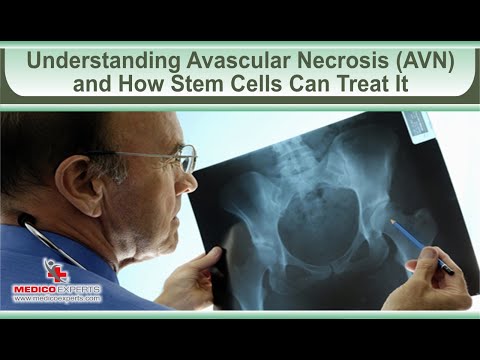 Understanding Avascular Necrosis (AVN) and How Stem Cells Can Treat It

MEDICO EXPERTS
www.medicoexperts.com